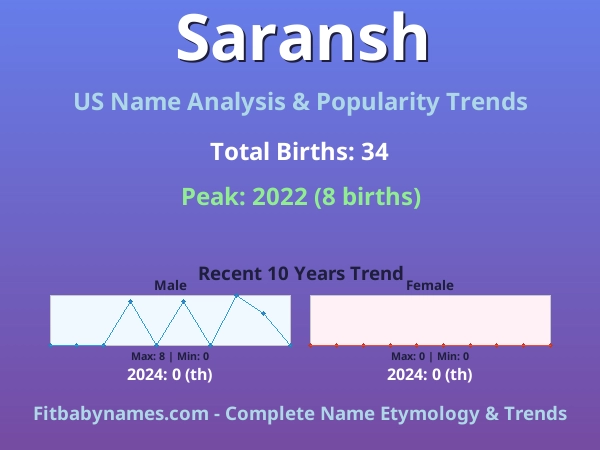 Saransh

US Name Analysis & Popularity Trends

Total Births: 34

Peak: 2022 (8 births)

Recent 10 Years Trend

Male

Max: 8 | Min: 0

2024: 0 (th)

Female

Max: 0 | Min: 0

2024: 0 (th)

Fitbabynames.com - Complete Name Etymology & Trends